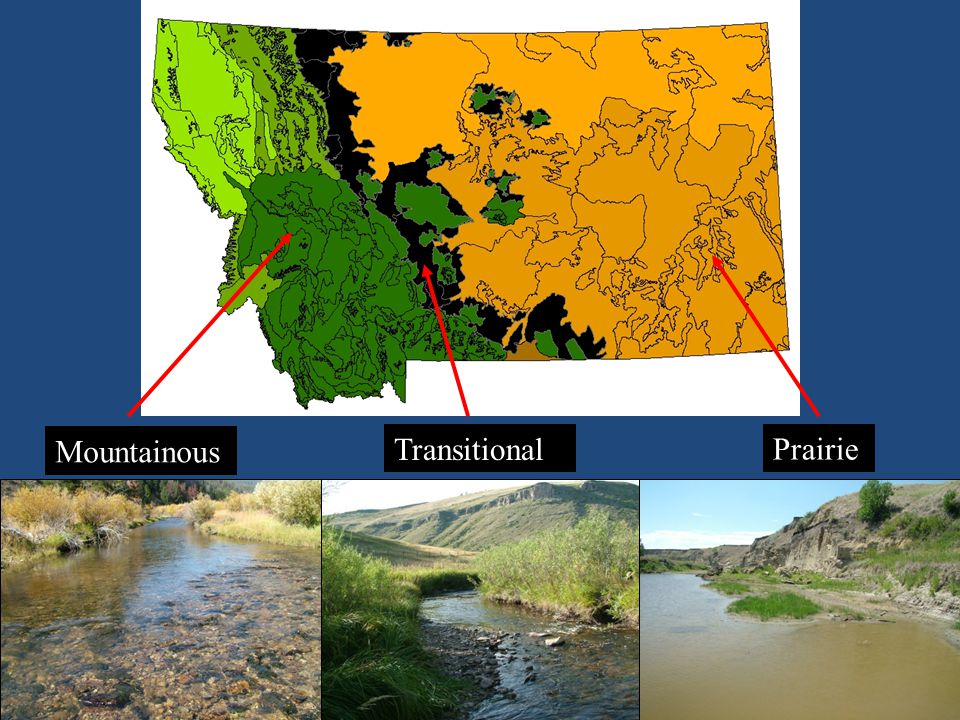 Mountainous

Transitional

Prairie